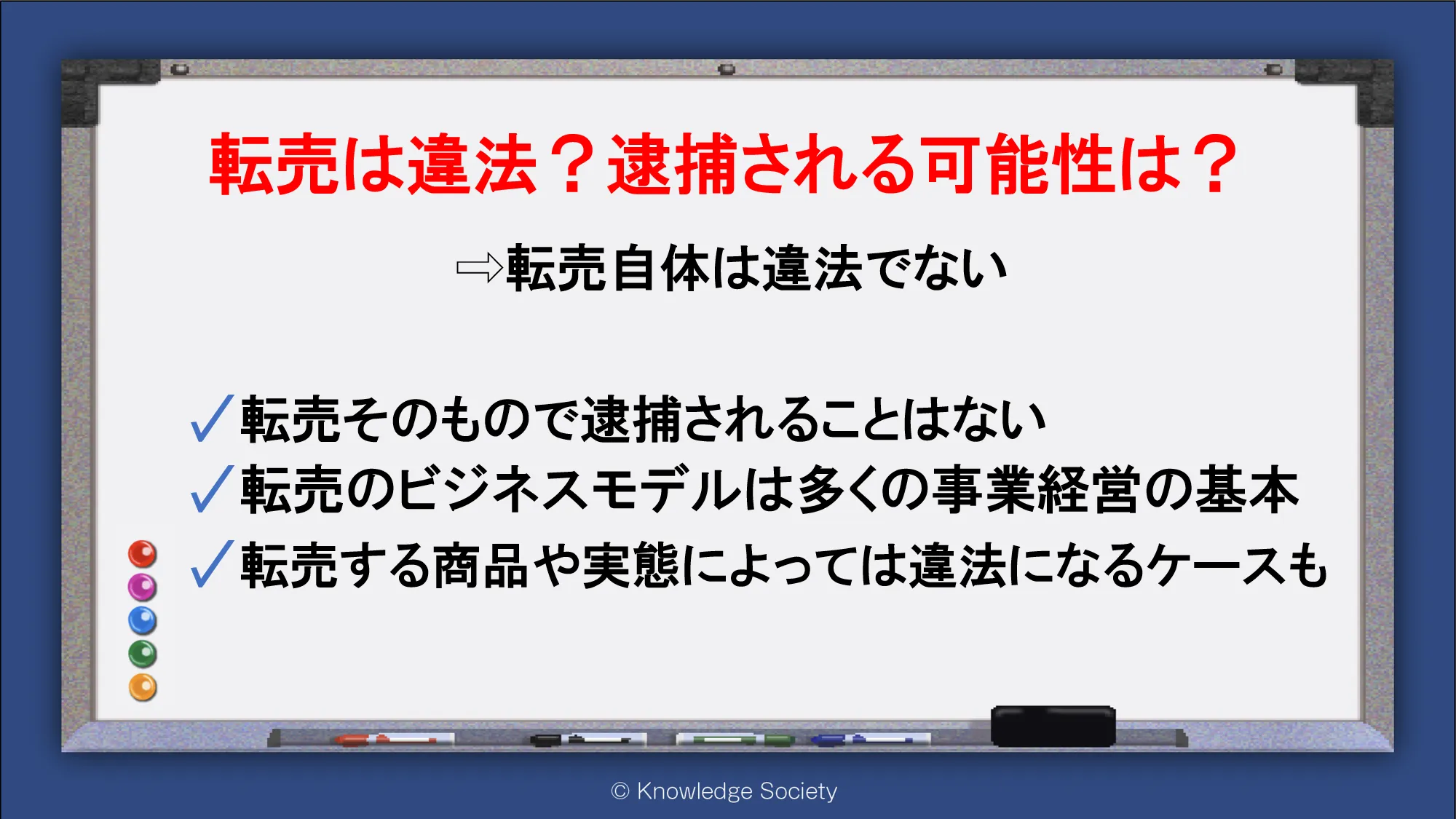 転売は違法？逮捕される可能性は？

⇨転売自体は違法でない

✓転売そのもので逮捕されることはない
✓転売のビジネスモデルは多くの事業経営の基本
✓転売する商品や実態によっては違法になるケースも

© Knowledge Society